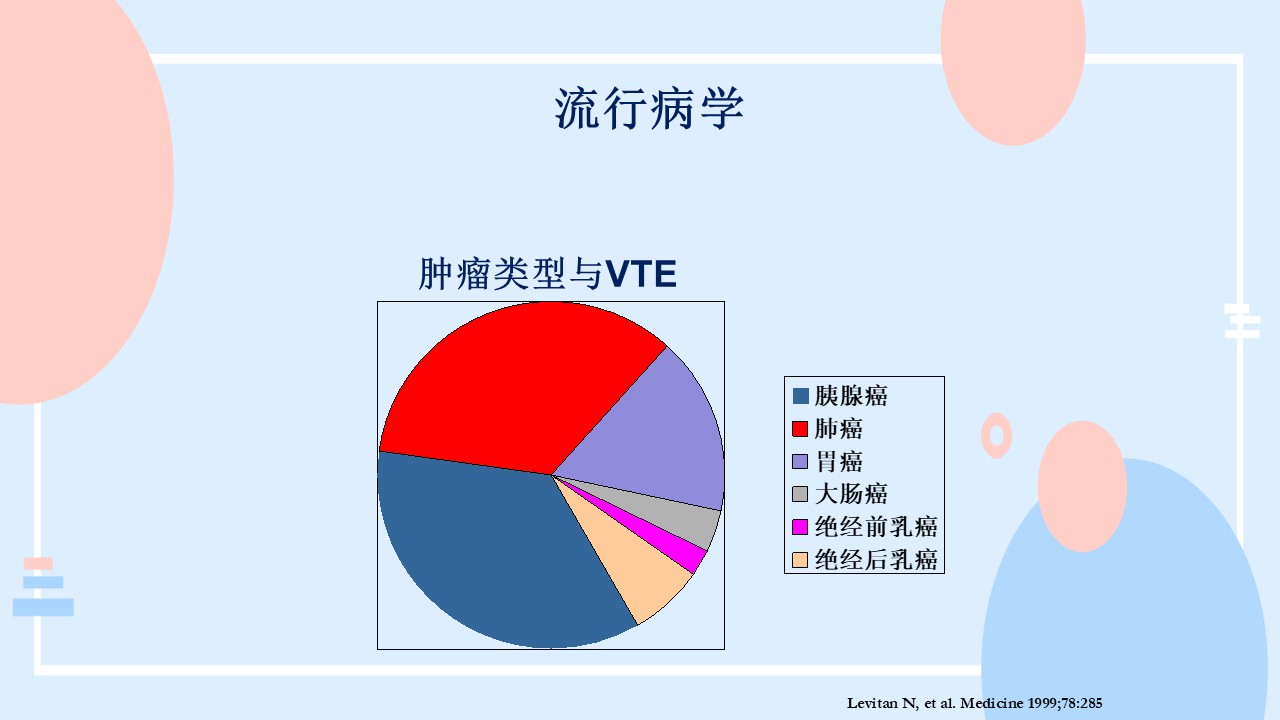 流行病学

肿瘤类型与VTE

胰腺癌
肺癌
胃癌
大肠癌
绝经前乳癌
绝经后乳癌

Levitan N, et al. Medicine 1999;78:285